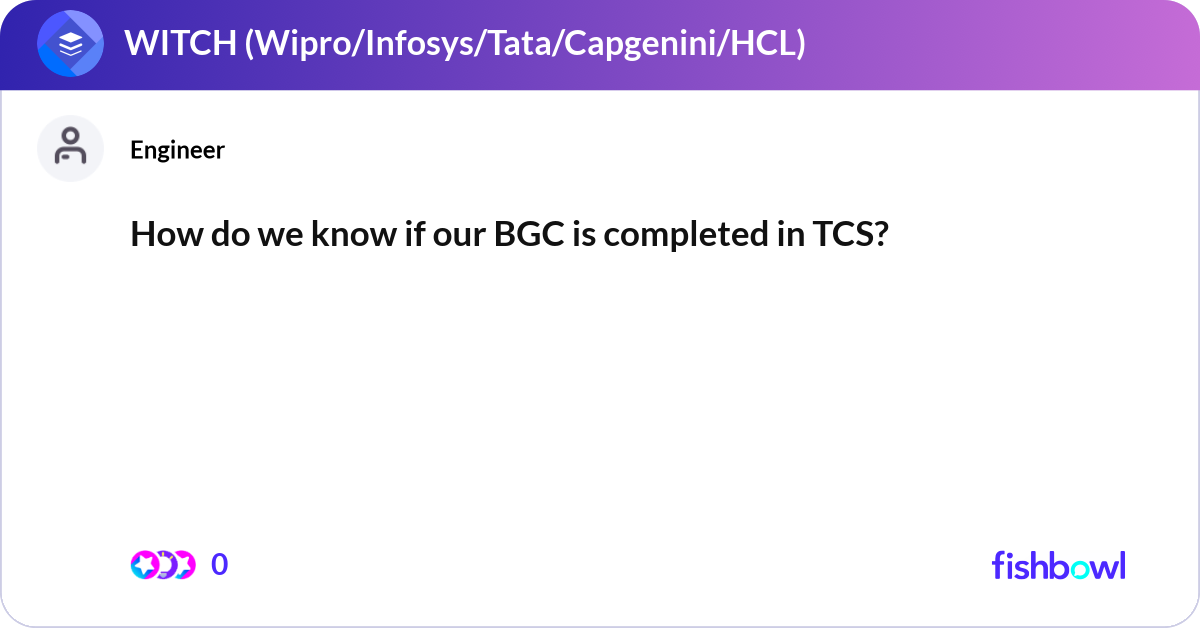 WITCH (Wipro/Infosys/Tata/Capgenini/HCL)

Engineer

How do we know if our BGC is completed in TCS?

0

fishbowl